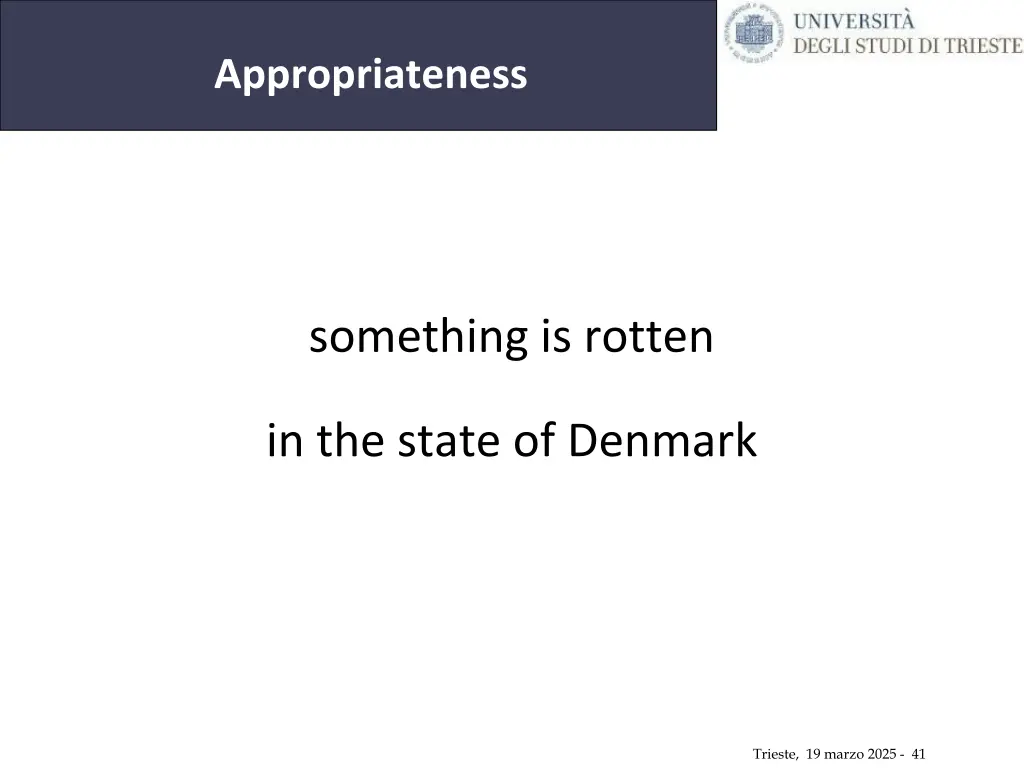 Appropriateness

UNIVERSITÀ
DEGLI STUDI DI TRIESTE

something is rotten

in the state of Denmark

Trieste, 19 marzo 2025 - 41